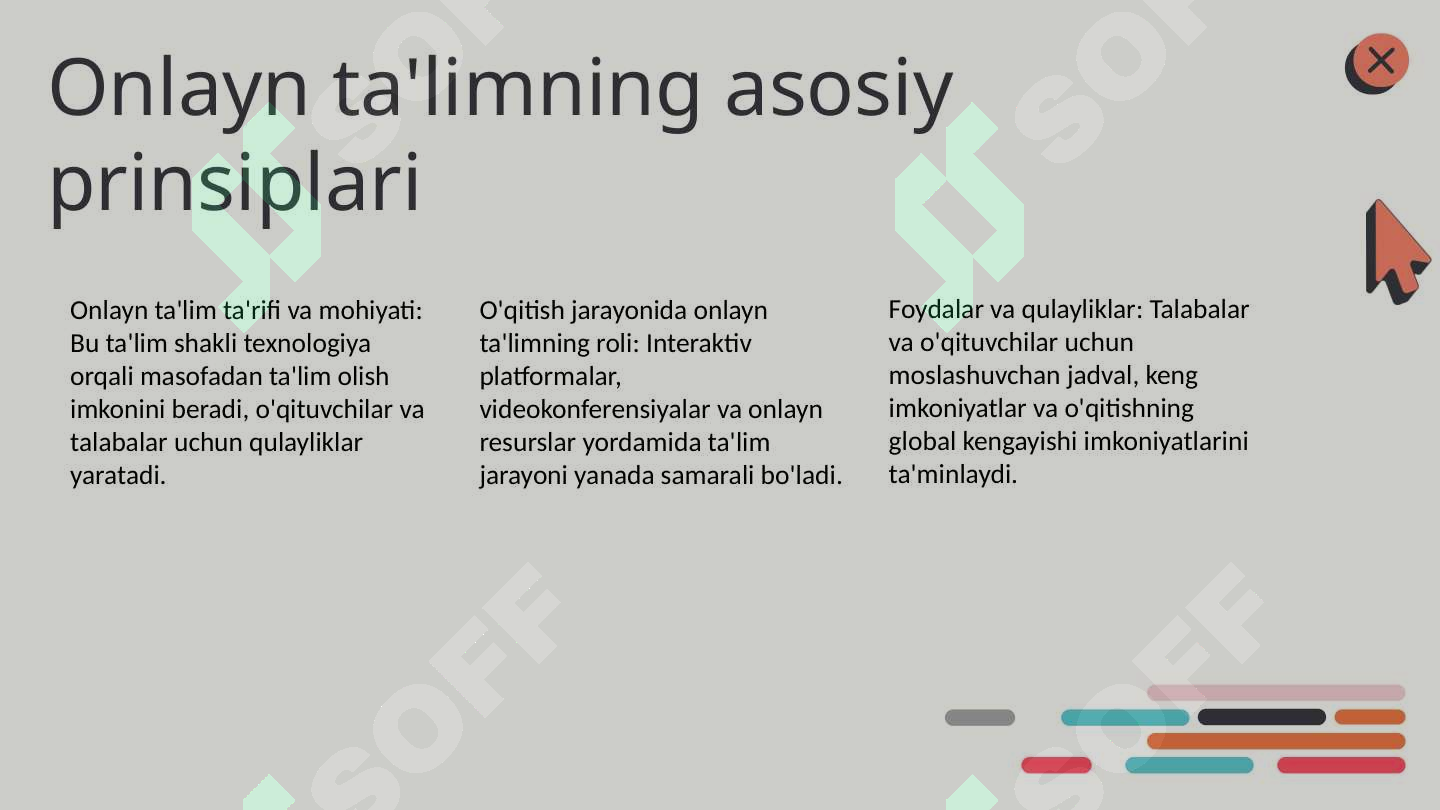 Onlayn ta'limning asosiy prinsiplari

Onlayn ta'lim ta'rifi va mohiyati: Bu ta'lim shakli texnologiya orqali masofadan ta'lim olish imkonini beradi, o'qituvchilar va talabalar uchun qulayliklar yaratadi.

O'qitish jarayonida onlayn ta'limning roli: Interaktiv platformalar, videokonferensiyalar va onlayn resurslar yordamida ta'lim jarayoni yanada samarali bo'ladi.

Foydalar va qulayliklar: Talabalar va o'qituvchilar uchun moslashuvchan jadval, keng imkoniyatlar va o'qitishning global kengayishi imkoniyatlarini ta'minlaydi.

SOFF
SOFF
SOFF
SOFF